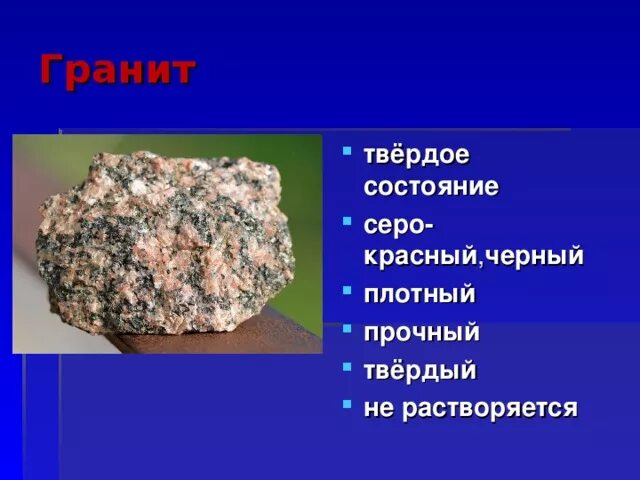 Гранит

- твёрдое состояние
- серо-красный,черный
- плотный
- прочный
- твёрдый
- не растворяется